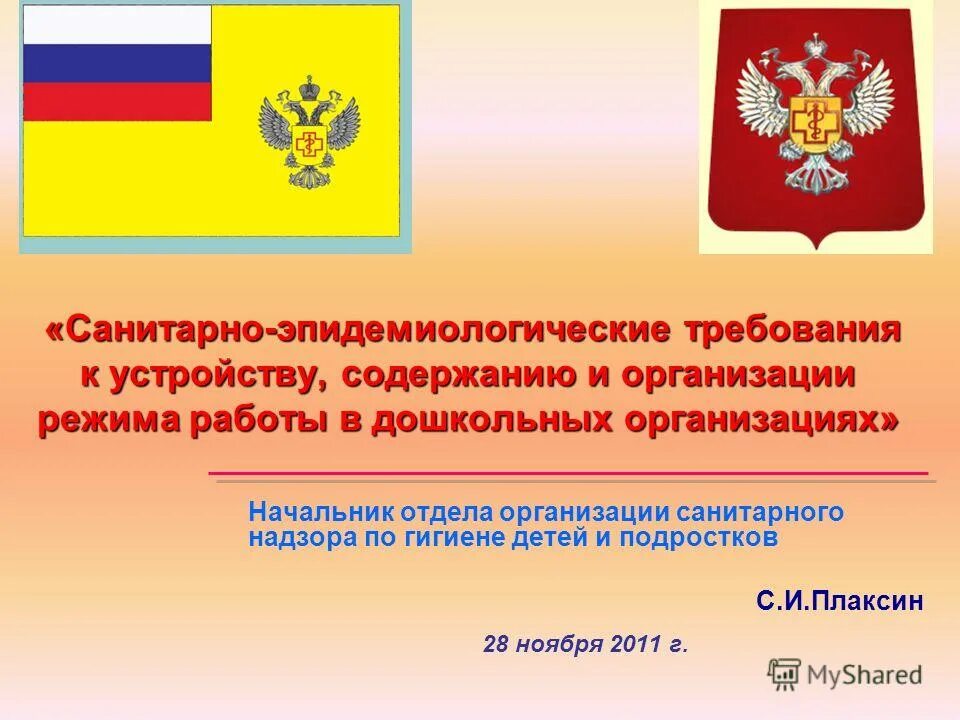 «Санитарно-эпидемиологические требования к устройству, содержанию и организации режима работы в дошкольных организациях»

Начальник отдела организации санитарного надзора по гигиене детей и подростков

С.И.Плаксин

28 ноября 2011 г.

MyShared